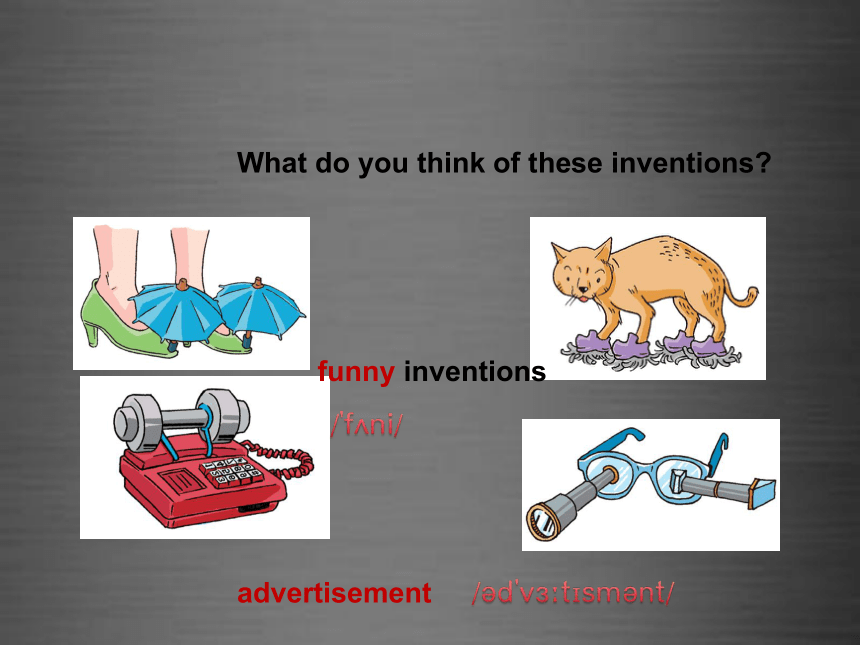 What do you think of these inventions?

funny inventions

/ˈfʌni/

advertisement /ədˈvɜːtɪsmənt/